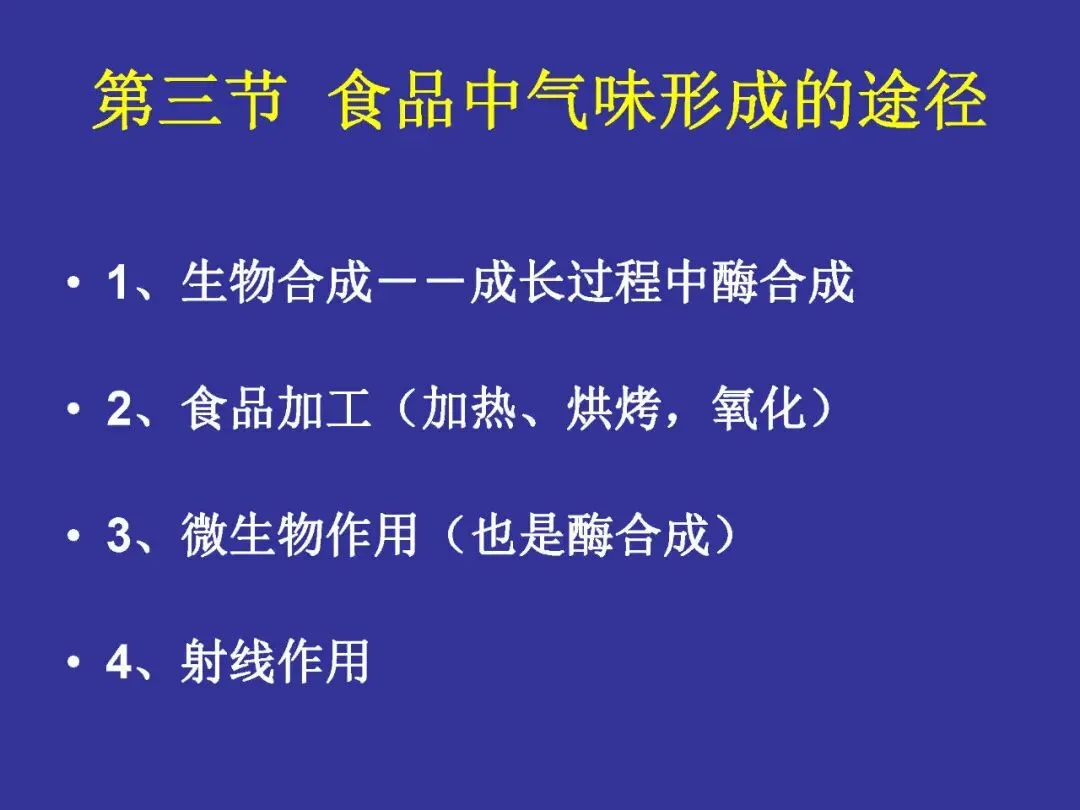 第三节 食品中气味形成的途径

• 1、生物合成－－成长过程中酶合成

• 2、食品加工（加热、烘烤，氧化）

• 3、微生物作用（也是酶合成）

• 4、射线作用